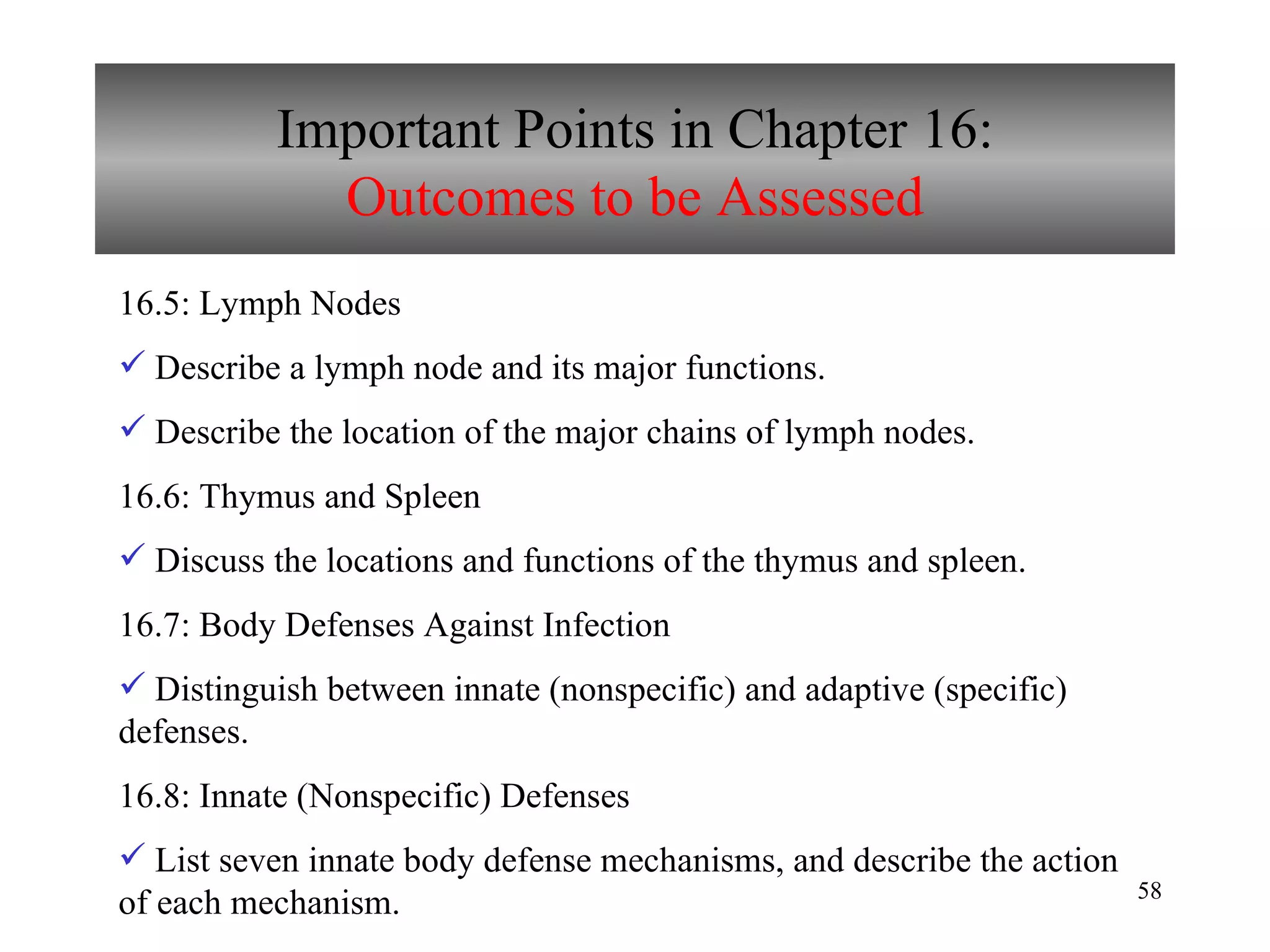 Important Points in Chapter 16:
Outcomes to be Assessed

16.5: Lymph Nodes

✓ Describe a lymph node and its major functions.

✓ Describe the location of the major chains of lymph nodes.

16.6: Thymus and Spleen

✓ Discuss the locations and functions of the thymus and spleen.

16.7: Body Defenses Against Infection

✓ Distinguish between innate (nonspecific) and adaptive (specific) defenses.

16.8: Innate (Nonspecific) Defenses

✓ List seven innate body defense mechanisms, and describe the action of each mechanism.

58